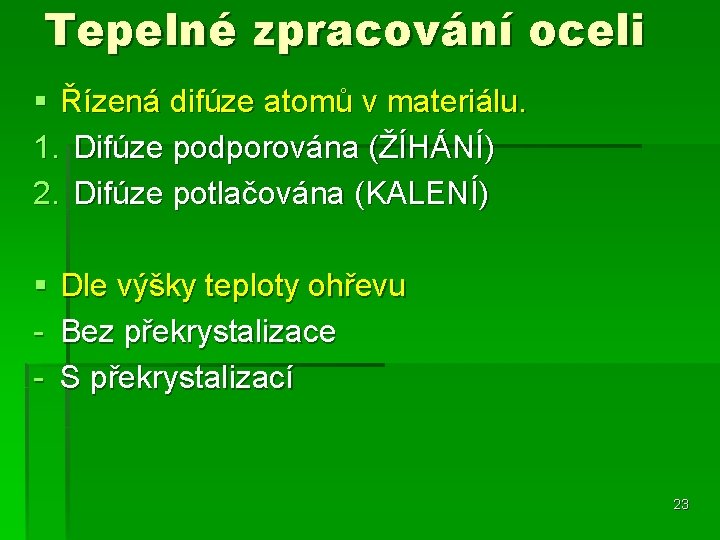 Tepelné zpracování oceli

▪ Řízená difúze atomů v materiálu.
1. Difúze podporována (ŽÍHÁNÍ)
2. Difúze potlačována (KALENÍ)

▪ Dle výšky teploty ohřevu
- Bez překrystalizace
- S překrystalizací

23